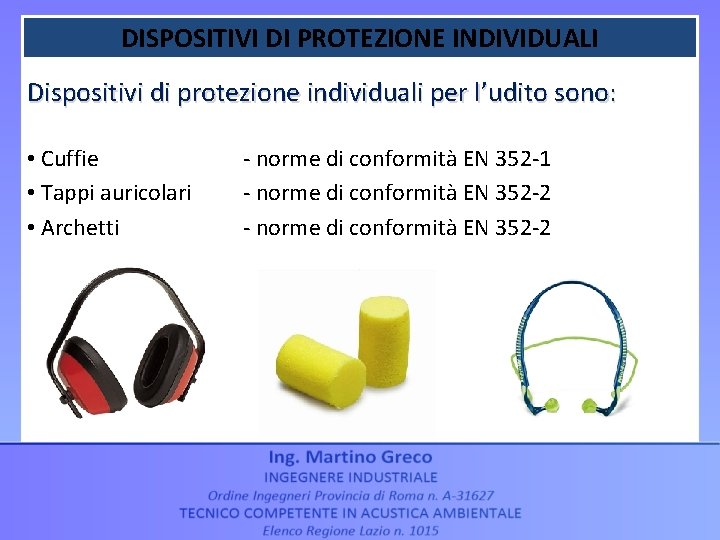 DISPOSITIVI DI PROTEZIONE INDIVIDUALI

Dispositivi di protezione individuali per l'udito sono:

• Cuffie - norme di conformità EN 352-1
• Tappi auricolari - norme di conformità EN 352-2
• Archetti - norme di conformità EN 352-2

Ing. Martino Greco
INGEGNERE INDUSTRIALE
Ordine Ingegneri Provincia di Roma n. A-31627
TECNICO COMPETENTE IN ACUSTICA AMBIENTALE
Elenco Regione Lazio n. 1015